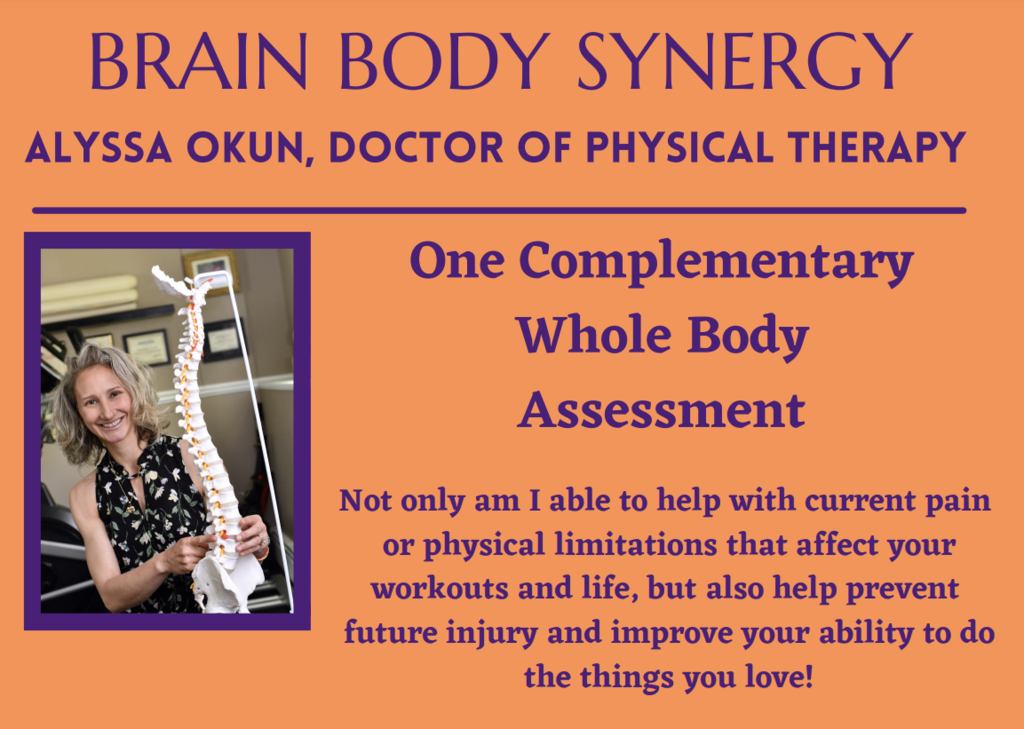 BRAIN BODY SYNERGY

ALYSSA OKUN, DOCTOR OF PHYSICAL THERAPY

One Complementary Whole Body Assessment

Not only am I able to help with current pain or physical limitations that affect your workouts and life, but also help prevent future injury and improve your ability to do the things you love!